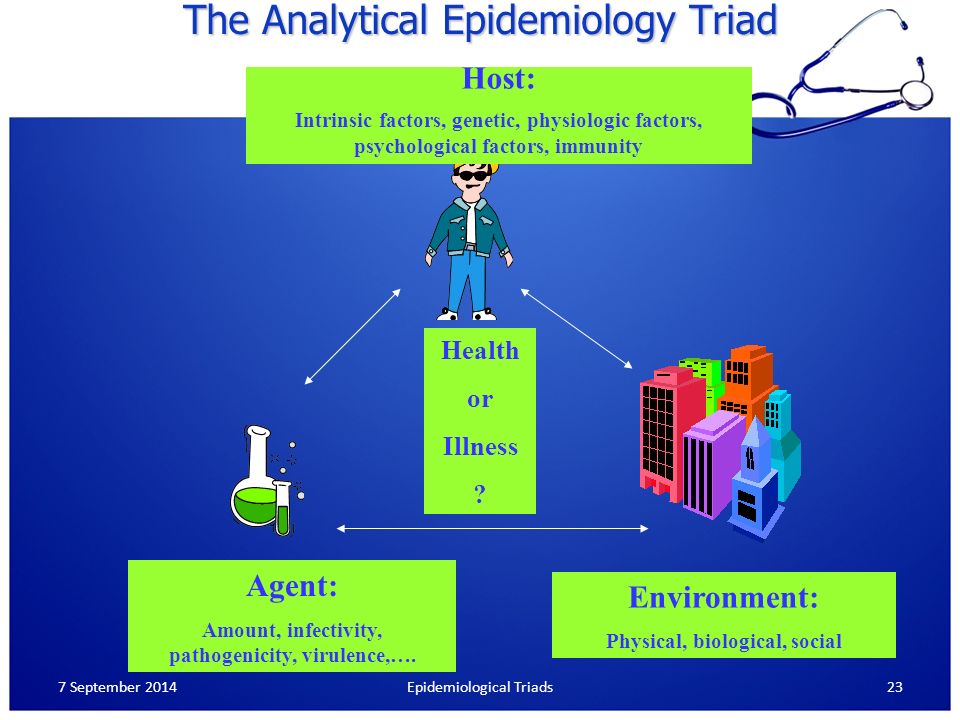 The Analytical Epidemiology Triad

Host:
Intrinsic factors, genetic, physiologic factors, psychological factors, immunity

Health
or
Illness
?

Agent:
Amount, infectivity, pathogenicity, virulence,….

Environment:
Physical, biological, social

7 September 2014

Epidemiological Triads

23